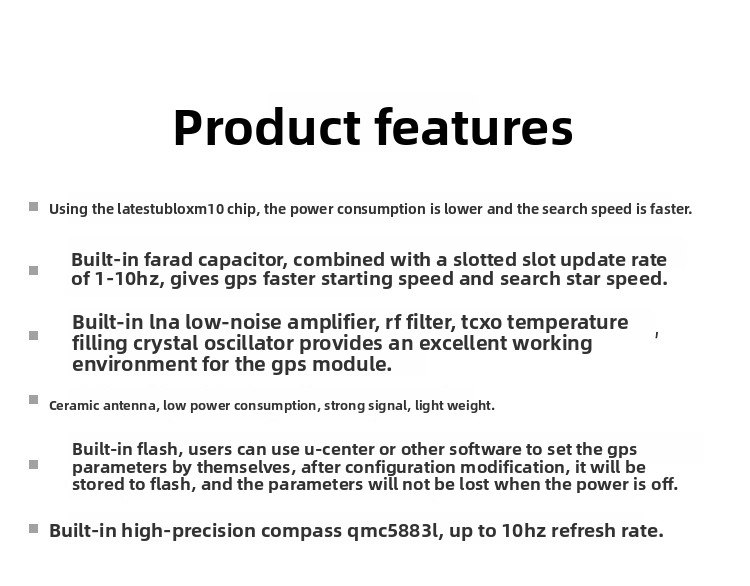 Product features

Using the latestubloxm10 chip, the power consumption is lower and the search speed is faster.

Built-in farad capacitor, combined with a slotted slot update rate of 1-10hz, gives gps faster starting speed and search star speed.

Built-in lna low-noise amplifier, rf filter, tcxo temperature filling crystal oscillator provides an excellent working environment for the gps module. ,

Ceramic antenna, low power consumption, strong signal, light weight.

Built-in flash, users can use u-center or other software to set the gps parameters by themselves, after configuration modification, it will be stored to flash, and the parameters will not be lost when the power is off.

Built-in high-precision compass qmc5883l, up to 10hz refresh rate.